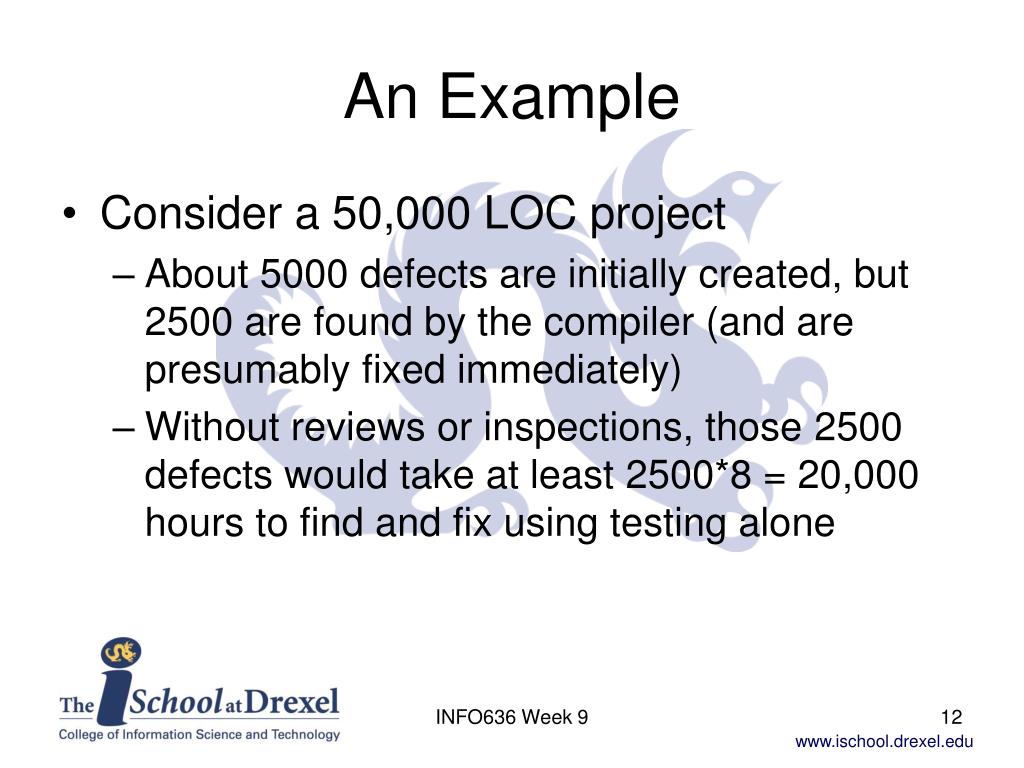 An Example

• Consider a 50,000 LOC project

– About 5000 defects are initially created, but 2500 are found by the compiler (and are presumably fixed immediately)

– Without reviews or inspections, those 2500 defects would take at least 2500*8 = 20,000 hours to find and fix using testing alone

The iSchool at Drexel
College of Information Science and Technology

INFO636 Week 9

12

www.ischool.drexel.edu